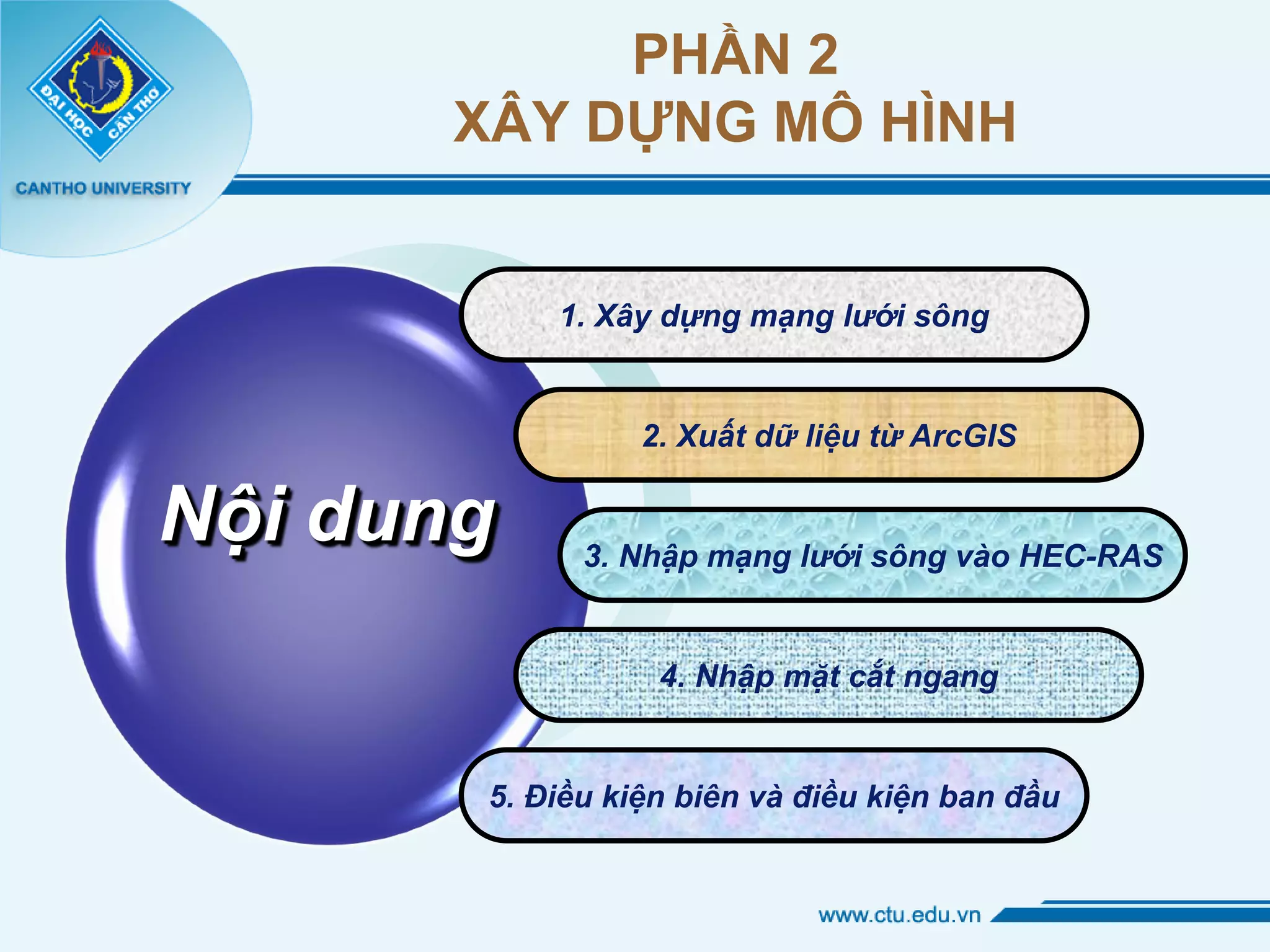 ĐẠI HỌC CẦN THƠ
CANTHO UNIVERSITY

PHẦN 2
XÂY DỰNG MÔ HÌNH

Nội dung

1. Xây dựng mạng lưới sông

2. Xuất dữ liệu từ ArcGIS

3. Nhập mạng lưới sông vào HEC-RAS

4. Nhập mặt cắt ngang

5. Điều kiện biên và điều kiện ban đầu

www.ctu.edu.vn